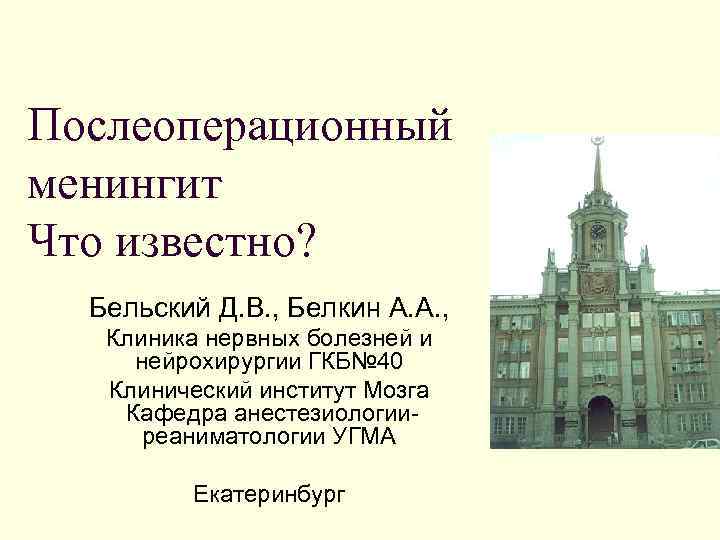 Послеоперационный менингит
Что известно?

Бельский Д.В., Белкин А.А.,
Клиника нервных болезней и нейрохирургии ГКБ№40
Клинический институт Мозга
Кафедра анестезиологии-реаниматологии УГМА

Екатеринбург